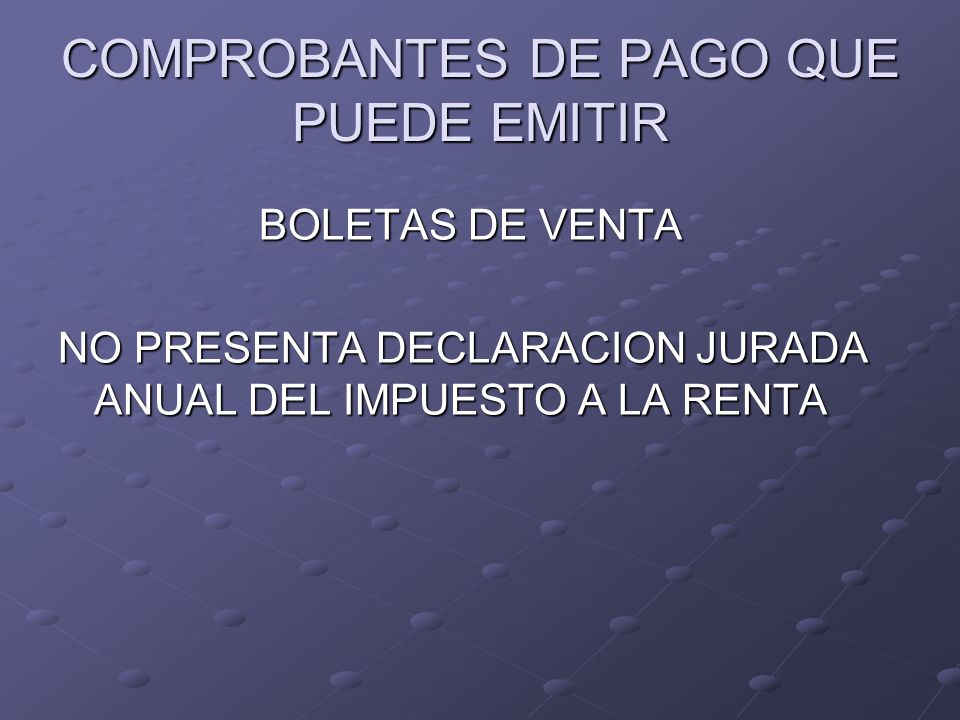 COMPROBANTES DE PAGO QUE PUEDE EMITIR

BOLETAS DE VENTA

NO PRESENTA DECLARACION JURADA ANUAL DEL IMPUESTO A LA RENTA